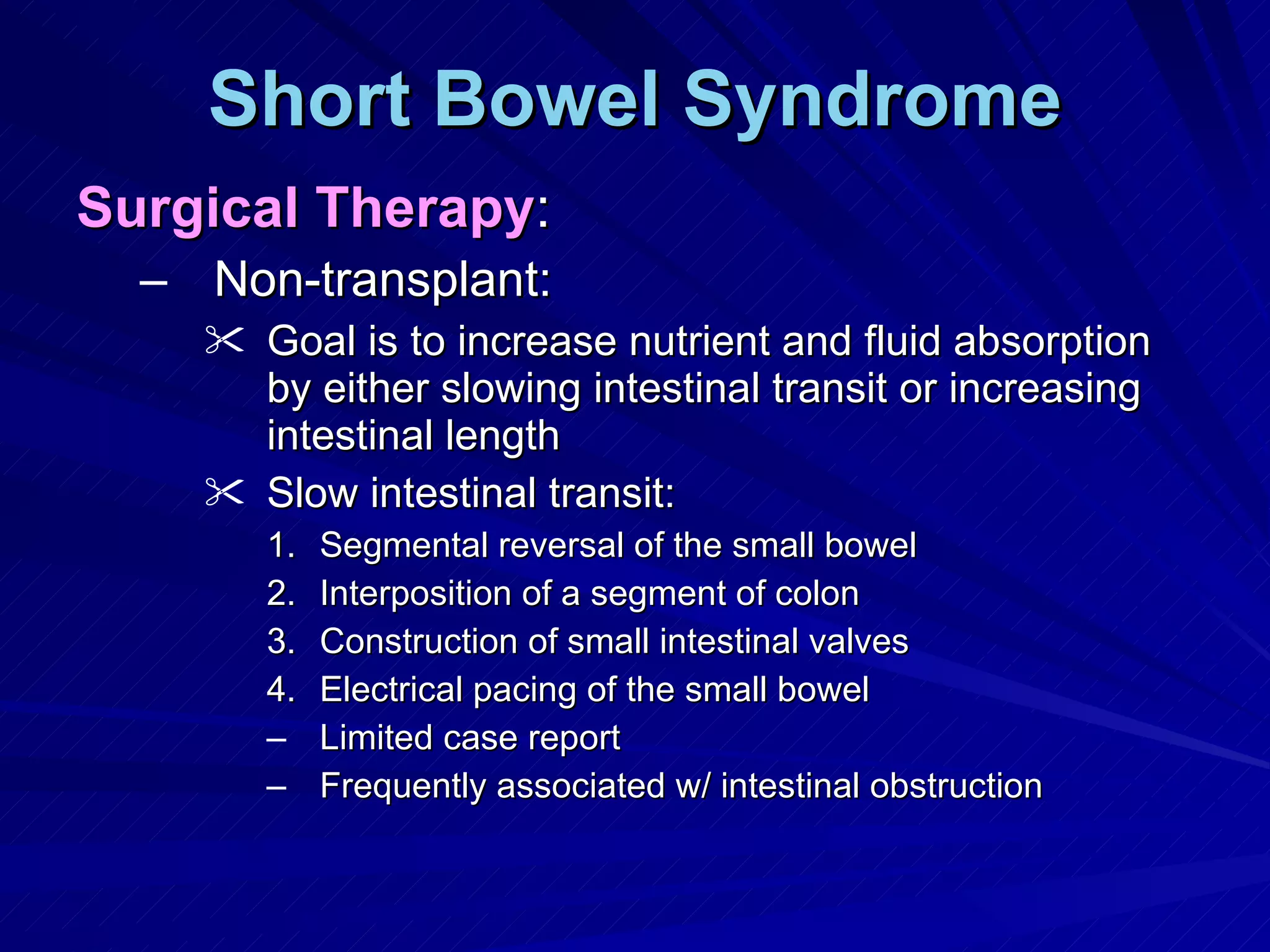 Short Bowel Syndrome

Surgical Therapy:

– Non-transplant:

✂ Goal is to increase nutrient and fluid absorption by either slowing intestinal transit or increasing intestinal length

✂ Slow intestinal transit:

1. Segmental reversal of the small bowel
2. Interposition of a segment of colon
3. Construction of small intestinal valves
4. Electrical pacing of the small bowel

– Limited case report
– Frequently associated w/ intestinal obstruction